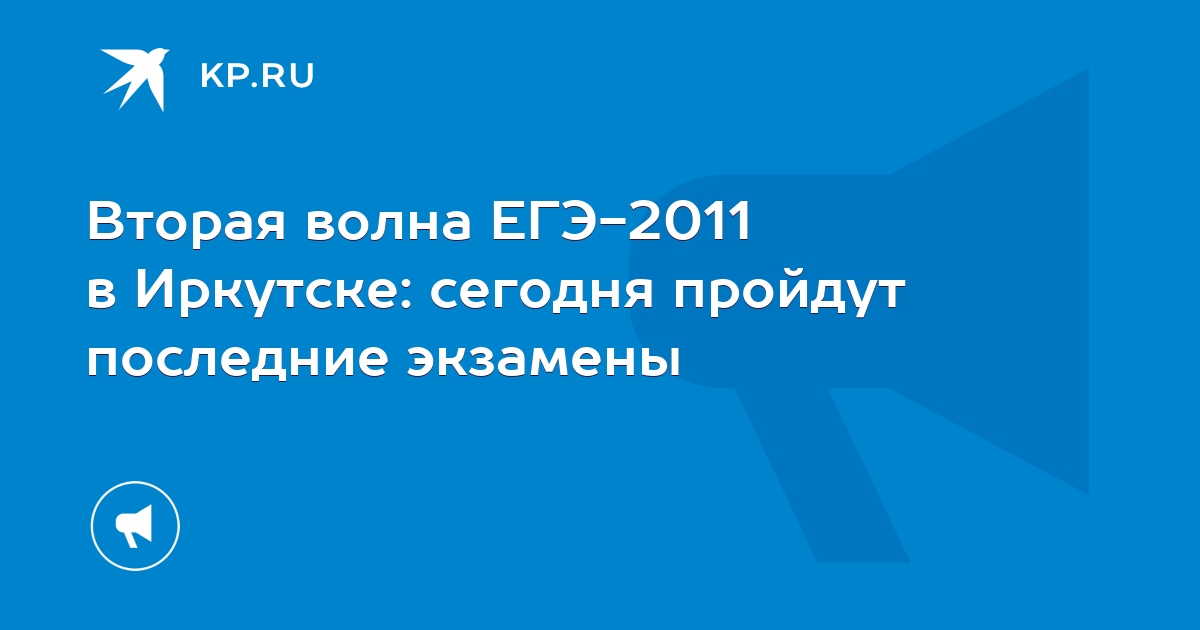 KP.RU

Вторая волна ЕГЭ-2011 в Иркутске: сегодня пройдут последние экзамены